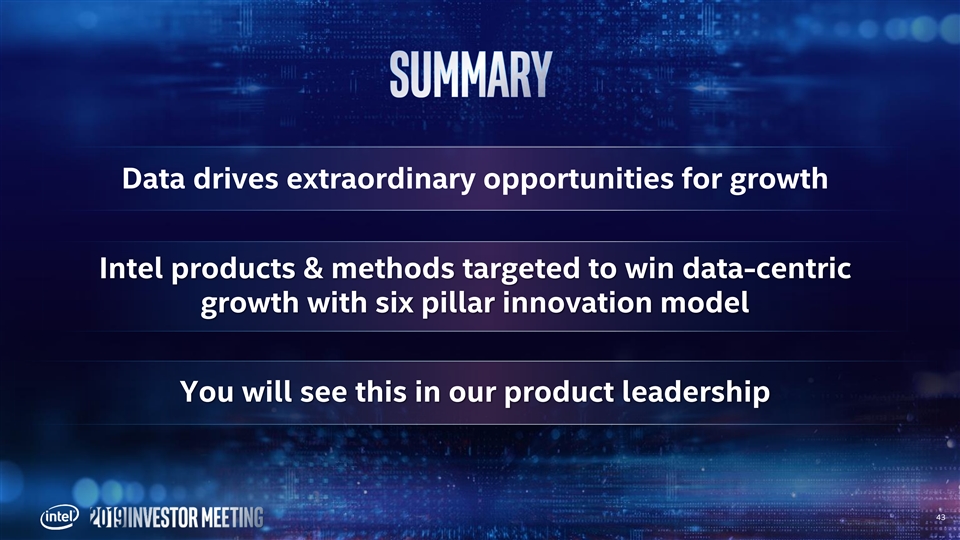 SUMMARY

Data drives extraordinary opportunities for growth

Intel products & methods targeted to win data-centric growth with six pillar innovation model

You will see this in our product leadership

intel 2019 INVESTOR MEETING

43